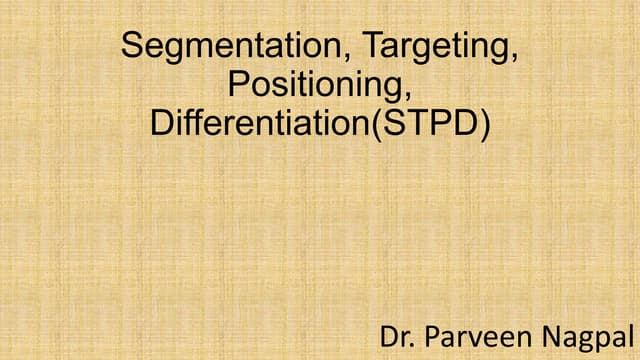 Segmentation, Targeting, Positioning, Differentiation(STPD)

Dr. Parveen Nagpal